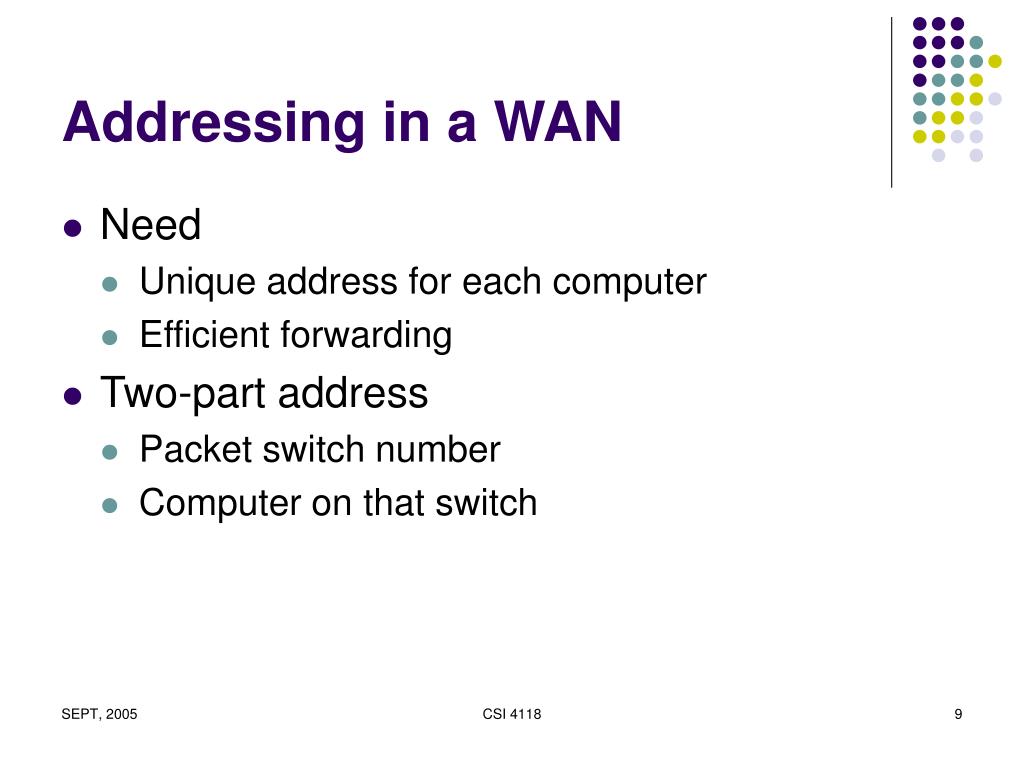 Addressing in a WAN

- Need
  - Unique address for each computer
  - Efficient forwarding
- Two-part address
  - Packet switch number
  - Computer on that switch

SEPT, 2005

CSI 4118

9